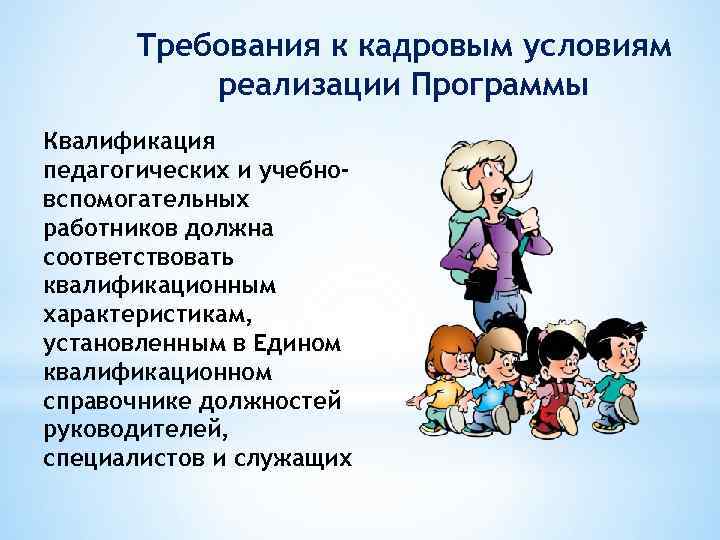 Требования к кадровым условиям реализации Программы

Квалификация педагогических и учебно-вспомогательных работников должна соответствовать квалификационным характеристикам, установленным в Едином квалификационном справочнике должностей руководителей, специалистов и служащих